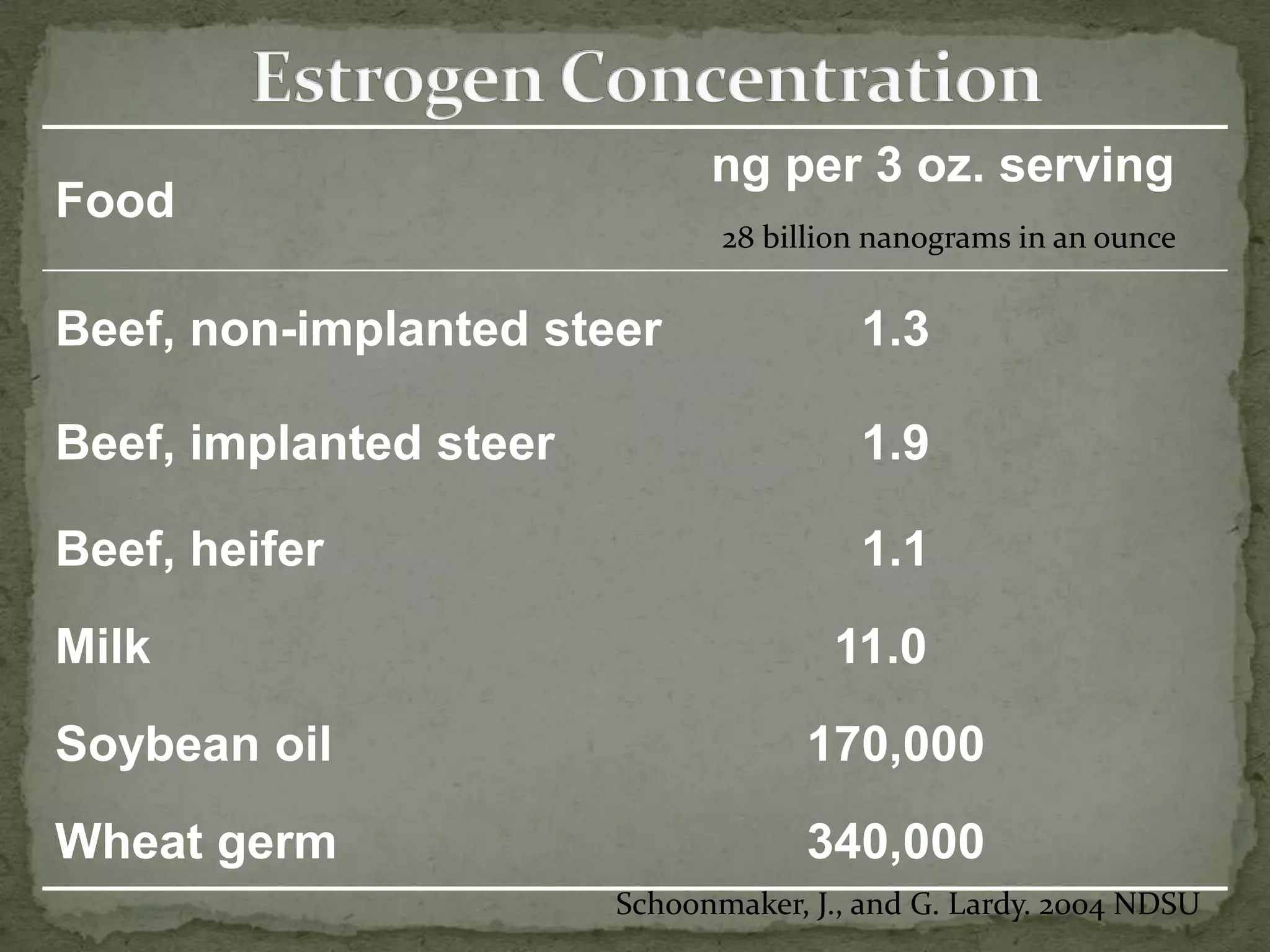 Estrogen Concentration

| Food | ng per 3 oz. serving 28 billion nanograms in an ounce |
|---|---|
| Beef, non-implanted steer | 1.3 |
| Beef, implanted steer | 1.9 |
| Beef, heifer | 1.1 |
| Milk | 11.0 |
| Soybean oil | 170,000 |
| Wheat germ | 340,000 |

Schoonmaker, J., and G. Lardy. 2004 NDSU